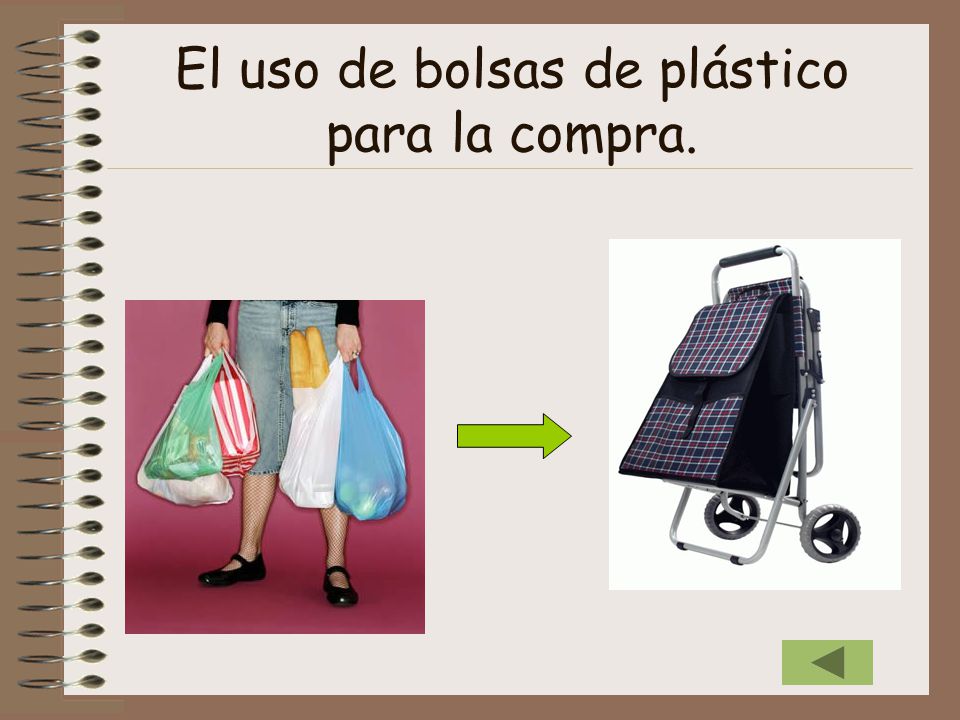 El uso de bolsas de plástico para la compra.